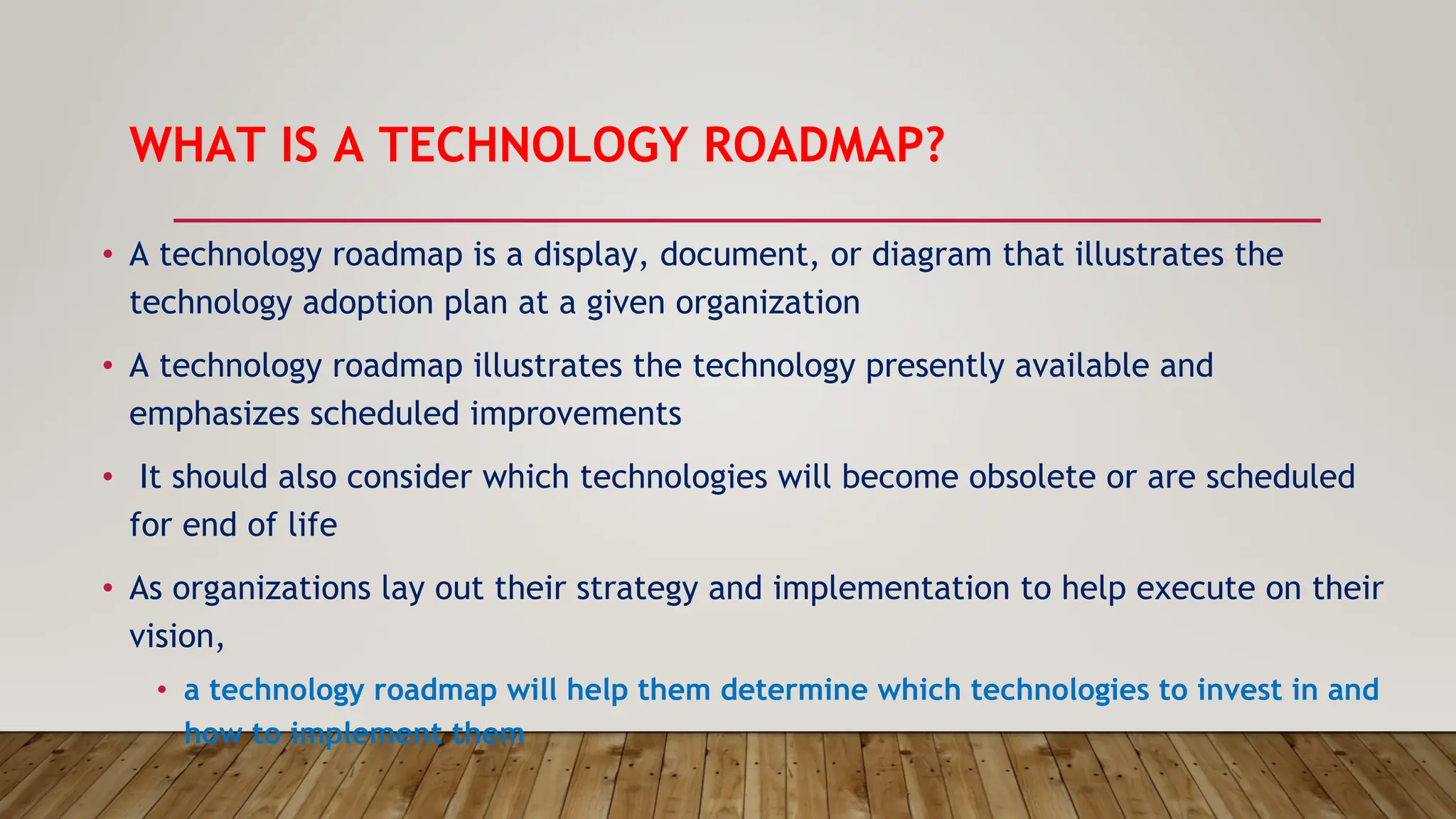 WHAT IS A TECHNOLOGY ROADMAP?

• A technology roadmap is a display, document, or diagram that illustrates the technology adoption plan at a given organization

• A technology roadmap illustrates the technology presently available and emphasizes scheduled improvements

• It should also consider which technologies will become obsolete or are scheduled for end of life

• As organizations lay out their strategy and implementation to help execute on their vision,

• a technology roadmap will help them determine which technologies to invest in and how to implement them